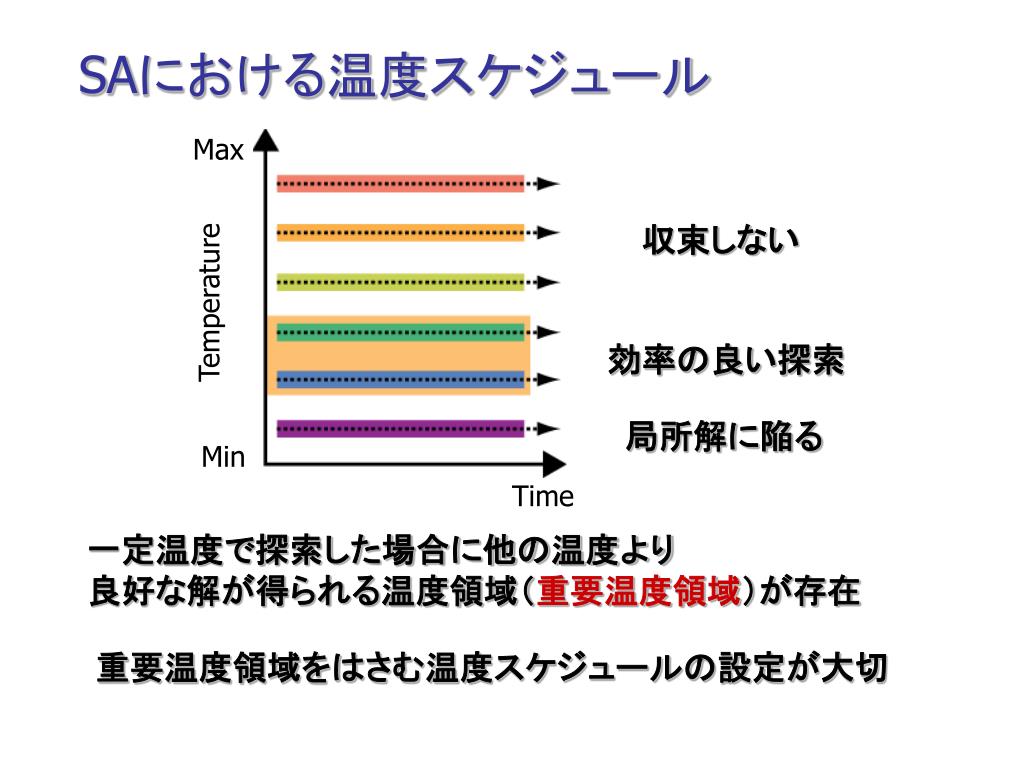 SAにおける温度スケジュール

Max

Temperature

Min

Time

収束しない

効率の良い探索

局所解に陥る

一定温度で探索した場合に他の温度より
良好な解が得られる温度領域（重要温度領域）が存在

重要温度領域をはさむ温度スケジュールの設定が大切